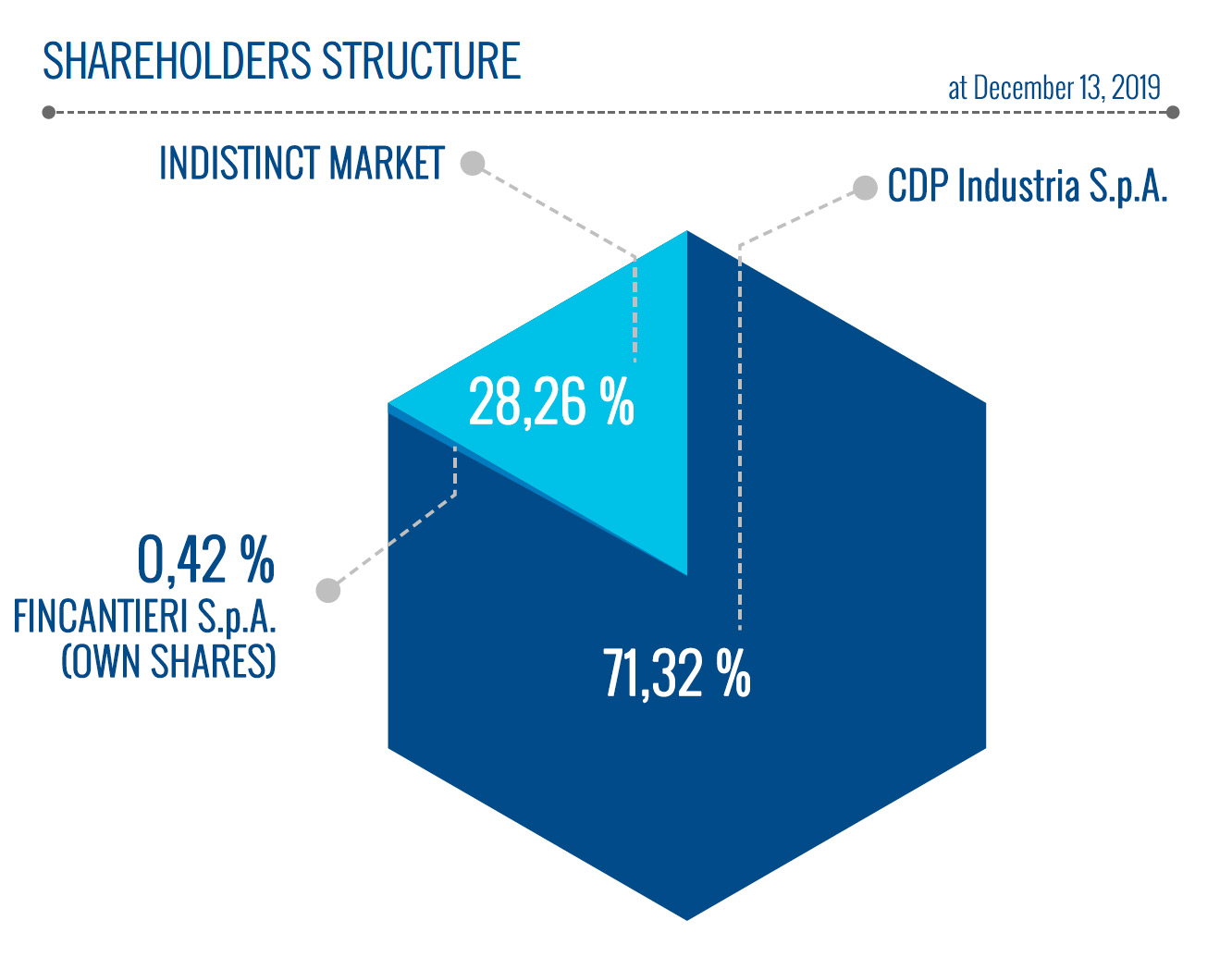 SHAREHOLDERS STRUCTURE

at December 13, 2019

INDISTINCT MARKET

CDP Industria S.p.A.

28,26 %

0,42 %
FINCANTIERI S.p.A.
(OWN SHARES)

71,32 %